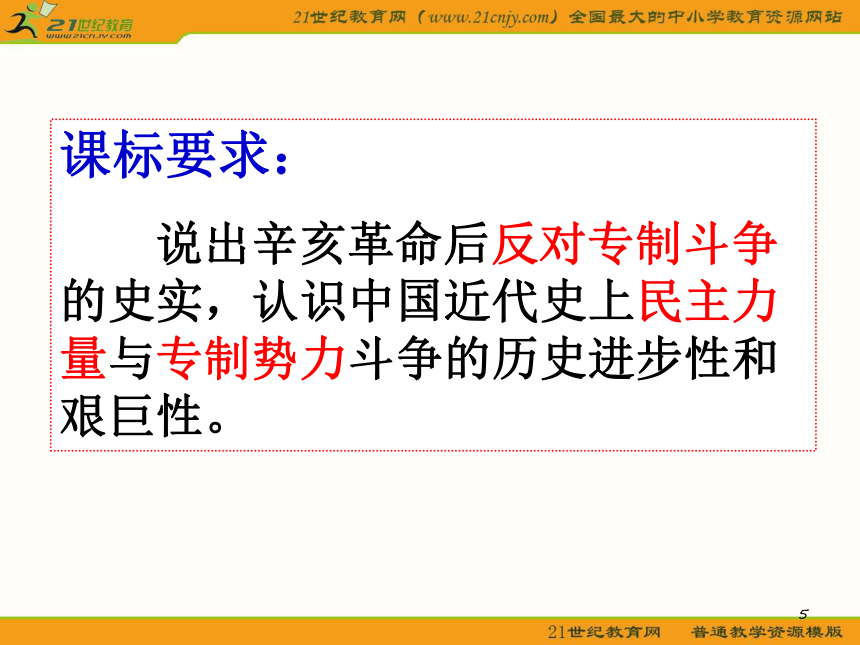 21世纪教育
www.21cnjy.com

21世纪教育网（www.21cnjy.com）全国最大的中小学教育资源网站

课标要求：

说出辛亥革命后反对专制斗争的史实，认识中国近代史上民主力量与专制势力斗争的历史进步性和艰巨性。

5

21世纪教育网　普通教学资源模版